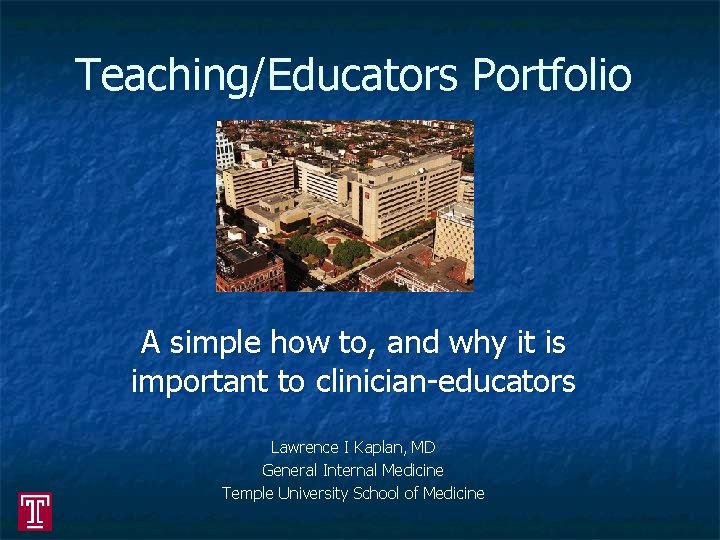 Teaching/Educators Portfolio

A simple how to, and why it is important to clinician-educators

Lawrence I Kaplan, MD
General Internal Medicine
Temple University School of Medicine

T